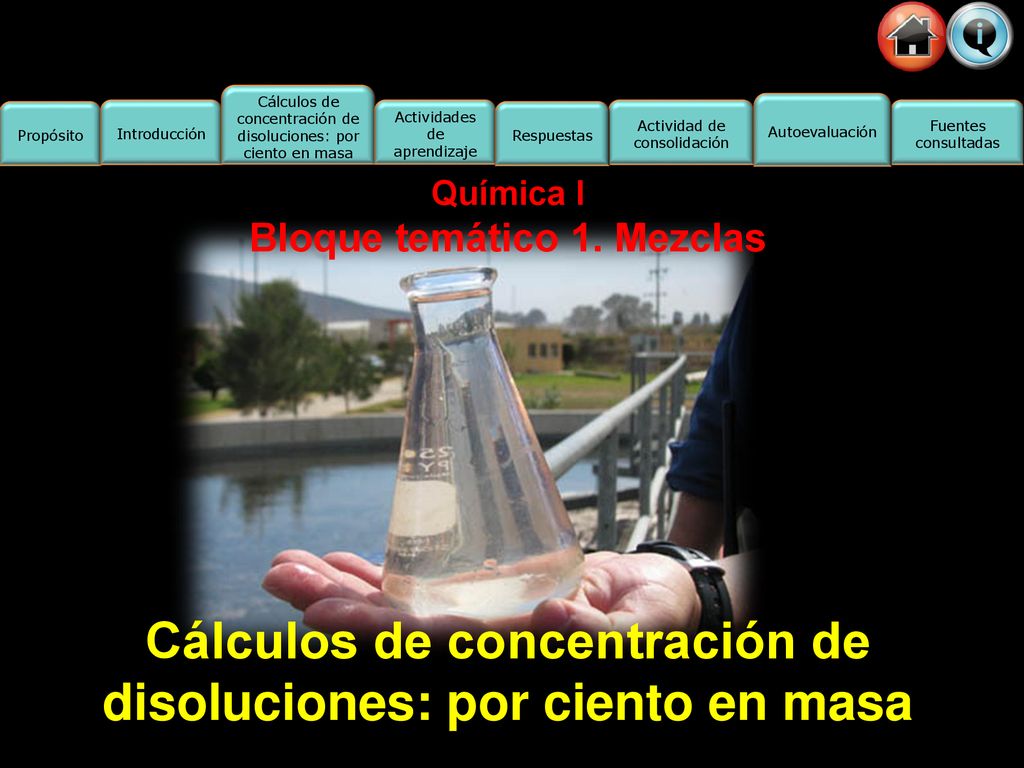 Propósito

Introducción

Cálculos de concentración de disoluciones: por ciento en masa

Actividades de aprendizaje

Respuestas

Actividad de consolidación

Autoevaluación

Fuentes consultadas

Química I

Bloque temático 1. Mezclas

Cálculos de concentración de disoluciones: por ciento en masa